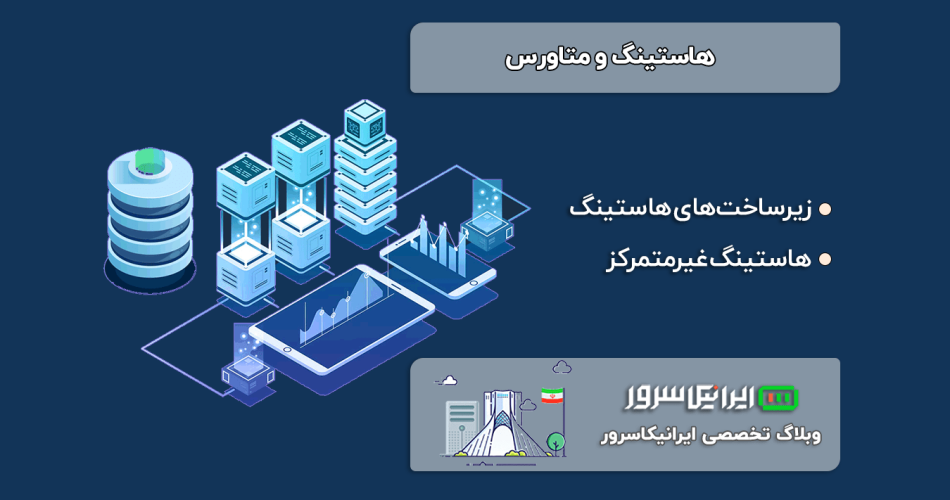 هاستینگ و متاورس

زیرساخت‌های هاستینگ

هاستینگ غیرمتمرکز

ایرانیکاسرور

وبلاگ تخصصی ایرانیکاسرور